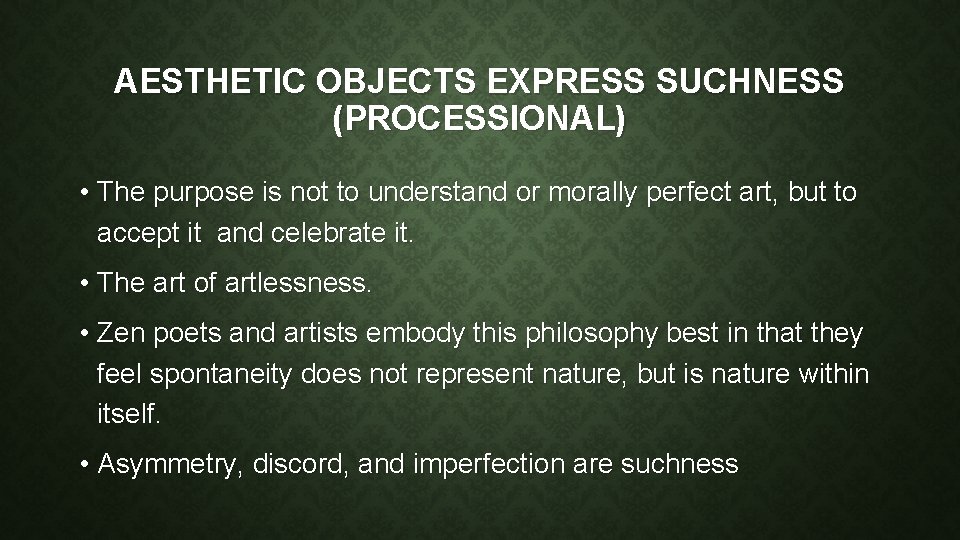 AESTHETIC OBJECTS EXPRESS SUCHNESS (PROCESSIONAL)

• The purpose is not to understand or morally perfect art, but to accept it and celebrate it.

• The art of artlessness.

• Zen poets and artists embody this philosophy best in that they feel spontaneity does not represent nature, but is nature within itself.

• Asymmetry, discord, and imperfection are suchness